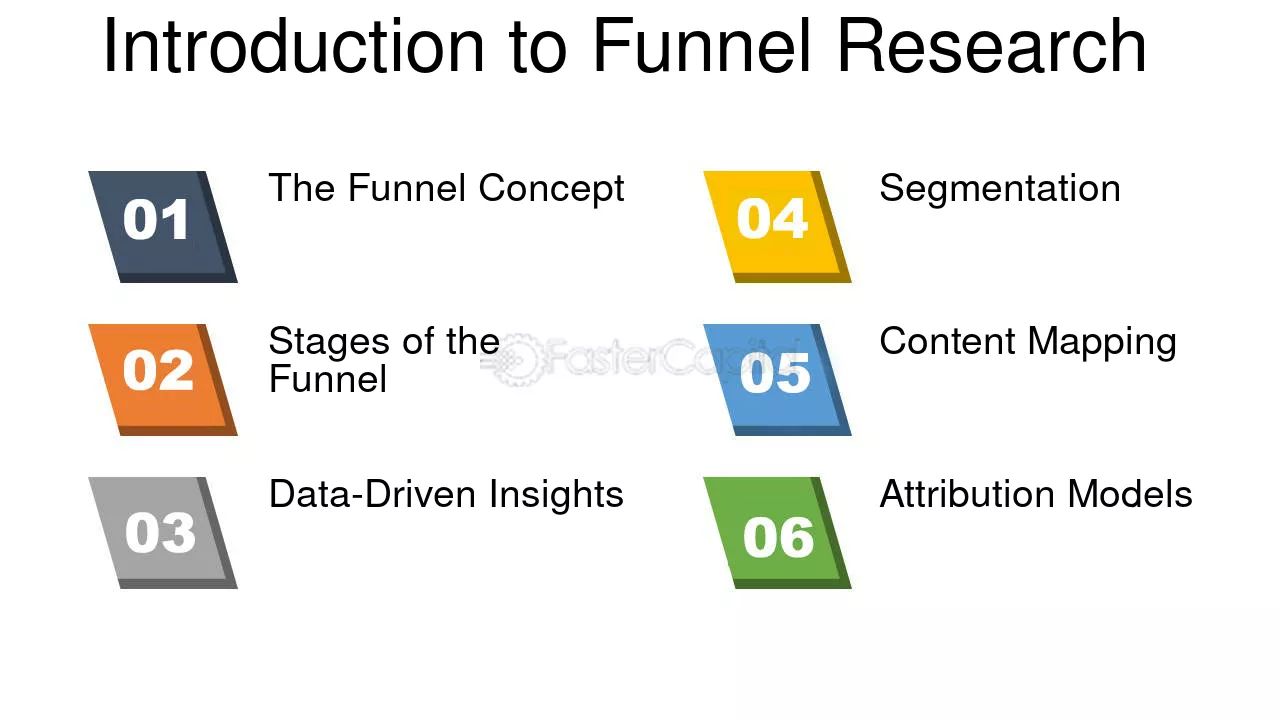 Introduction to Funnel Research

01
The Funnel Concept

02
Stages of the Funnel

03
Data-Driven Insights

04
Segmentation

05
Content Mapping

06
Attribution Models

FasterCapital